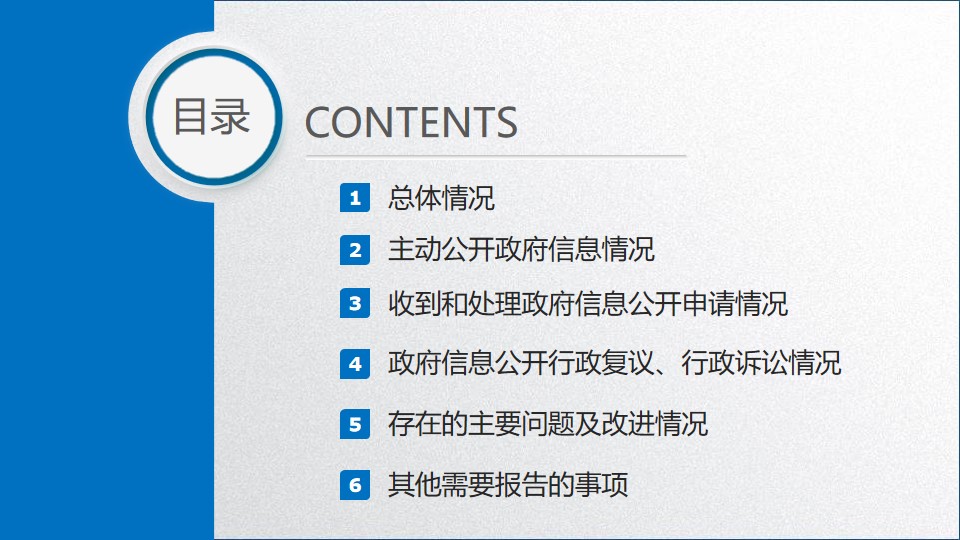 目录

CONTENTS

1 总体情况

2 主动公开政府信息情况

3 收到和处理政府信息公开申请情况

4 政府信息公开行政复议、行政诉讼情况

5 存在的主要问题及改进情况

6 其他需要报告的事项